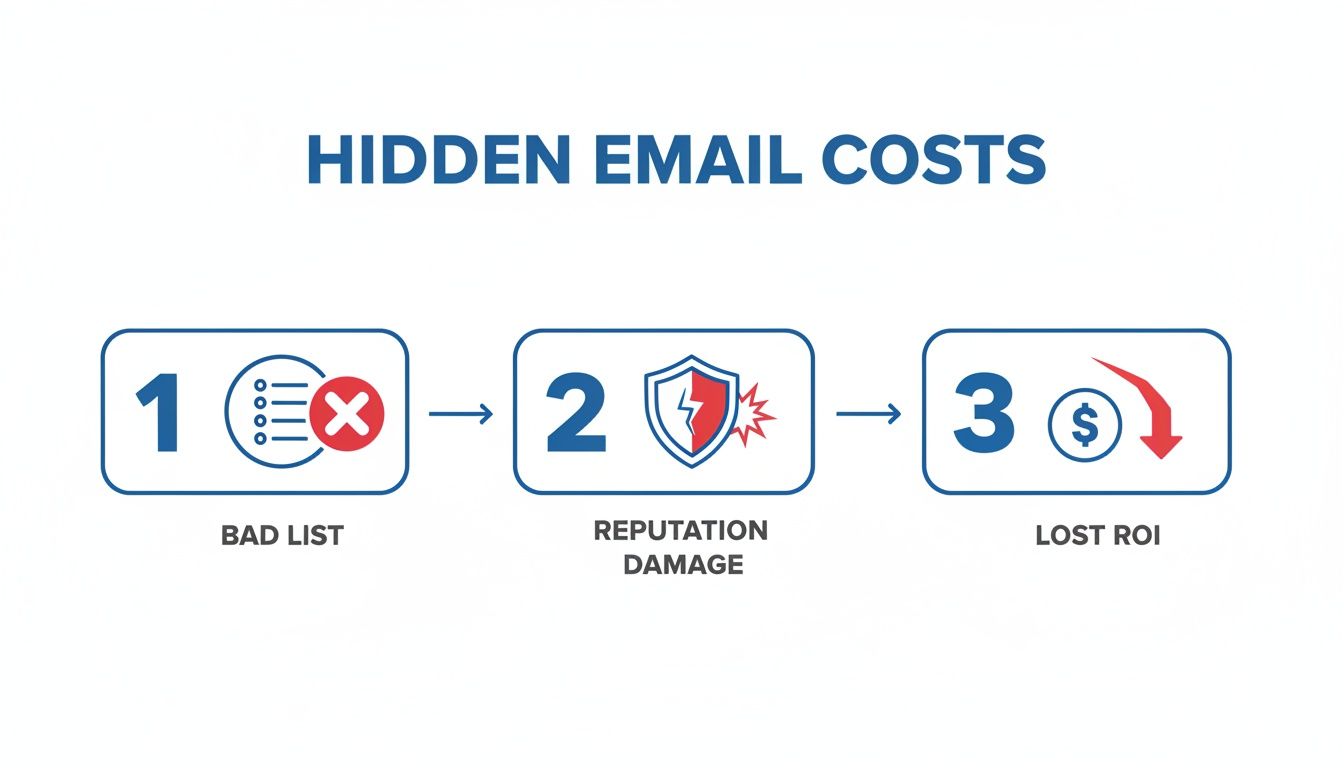 HIDDEN EMAIL COSTS

1

BAD LIST

2

REPUTATION DAMAGE

3

$

LOST ROI